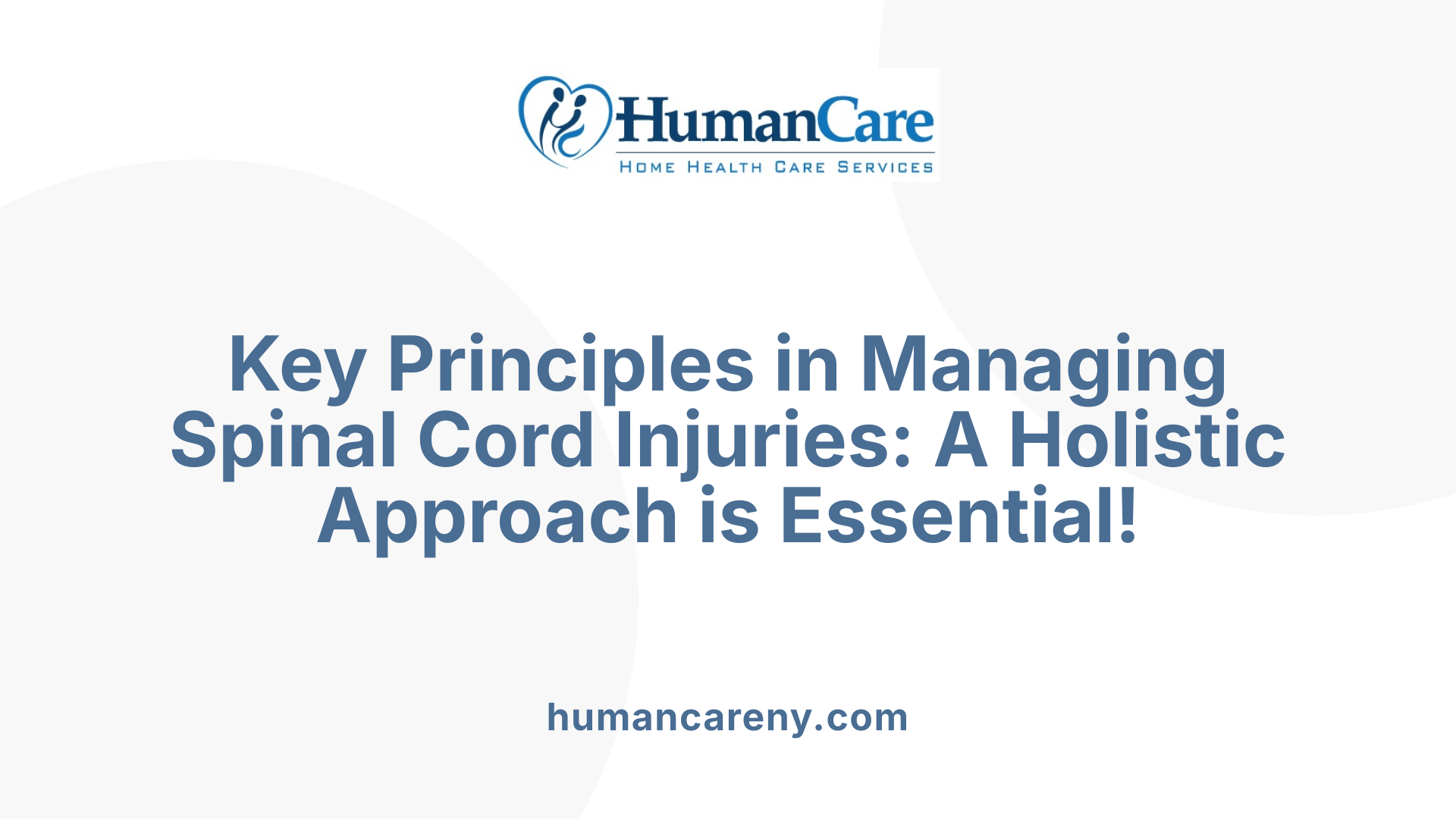 HumanCare
HOME HEALTH CARE SERVICES

Key Principles in Managing Spinal Cord Injuries: A Holistic Approach is Essential!

humancareny.com